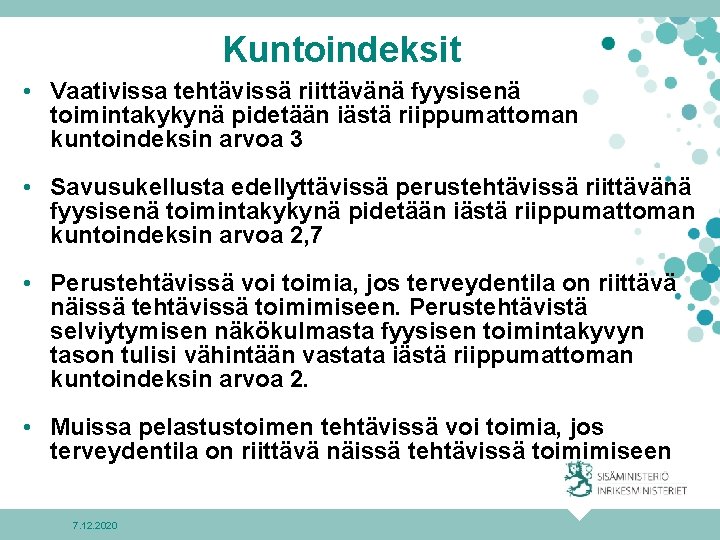 Kuntoindeksit

• Vaativissa tehtävissä riittävänä fyysisenä toimintakykynä pidetään iästä riippumattoman kuntoindeksin arvoa 3

• Savusukellusta edellyttävissä perustehtävissä riittävänä fyysisenä toimintakykynä pidetään iästä riippumattoman kuntoindeksin arvoa 2,7

• Perustehtävissä voi toimia, jos terveydentila on riittävä näissä tehtävissä toimimiseen. Perustehtävistä selviytymisen näkökulmasta fyysisen toimintakyvyn tason tulisi vähintään vastata iästä riippumattoman kuntoindeksin arvoa 2.

• Muissa pelastustoimen tehtävissä voi toimia, jos terveydentila on riittävä näissä tehtävissä toimimiseen

SISÄMINISTERIÖ
INRIKESMINISTERIET

7.12.2020